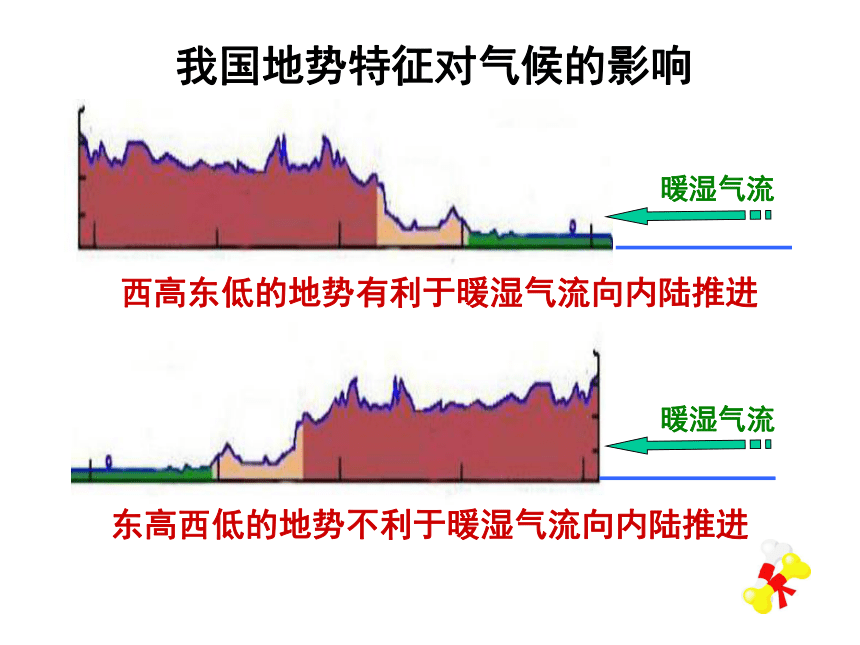 我国地势特征对气候的影响

暖湿气流

西高东低的地势有利于暖湿气流向内陆推进

暖湿气流

东高西低的地势不利于暖湿气流向内陆推进